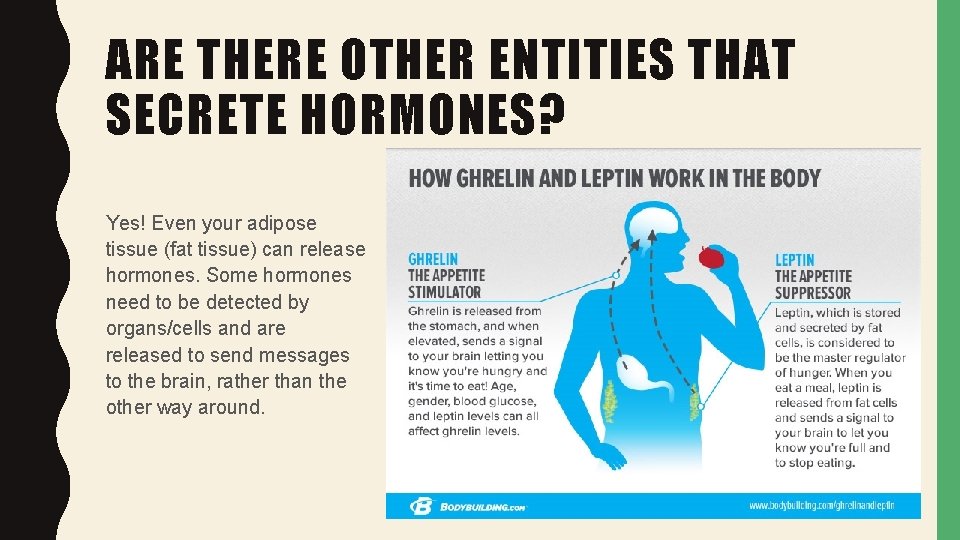 ARE THERE OTHER ENTITIES THAT SECRETE HORMONES?

Yes! Even your adipose tissue (fat tissue) can release hormones. Some hormones need to be detected by organs/cells and are released to send messages to the brain, rather than the other way around.

HOW GHRELIN AND LEPTIN WORK IN THE BODY

GHRELIN
THE APPETITE STIMULATOR

Ghrelin is released from the stomach, and when elevated, sends a signal to your brain letting you know you're hungry and it's time to eat! Age, gender, blood glucose, and leptin levels can all affect ghrelin levels.

LEPTIN
THE APPETITE SUPPRESSOR

Leptin, which is stored and secreted by fat cells, is considered to be the master regulator of hunger. When you eat a meal, leptin is released from fat cells and sends a signal to your brain to let you know you're full and to stop eating.

BODYBUILDING.com

www.bodybuilding.com/ghrelinandleptin